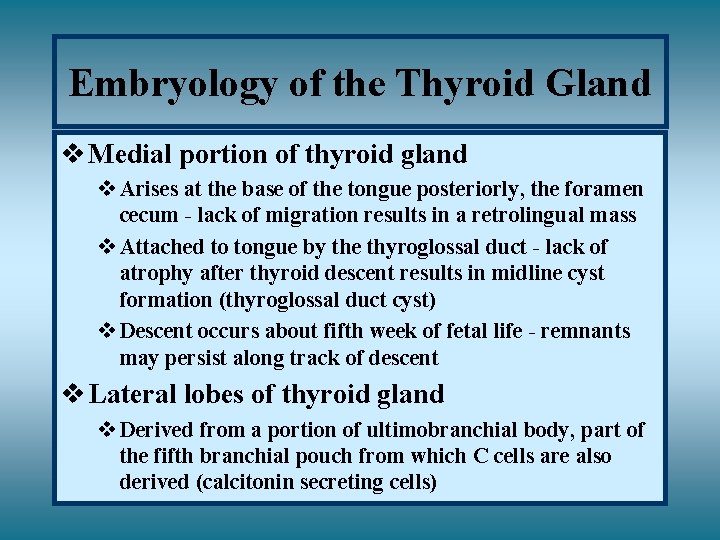 Embryology of the Thyroid Gland

❖ Medial portion of thyroid gland

❖ Arises at the base of the tongue posteriorly, the foramen cecum - lack of migration results in a retrolingual mass

❖ Attached to tongue by the thyroglossal duct - lack of atrophy after thyroid descent results in midline cyst formation (thyroglossal duct cyst)

❖ Descent occurs about fifth week of fetal life - remnants may persist along track of descent

❖ Lateral lobes of thyroid gland

❖ Derived from a portion of ultimobranchial body, part of the fifth branchial pouch from which C cells are also derived (calcitonin secreting cells)